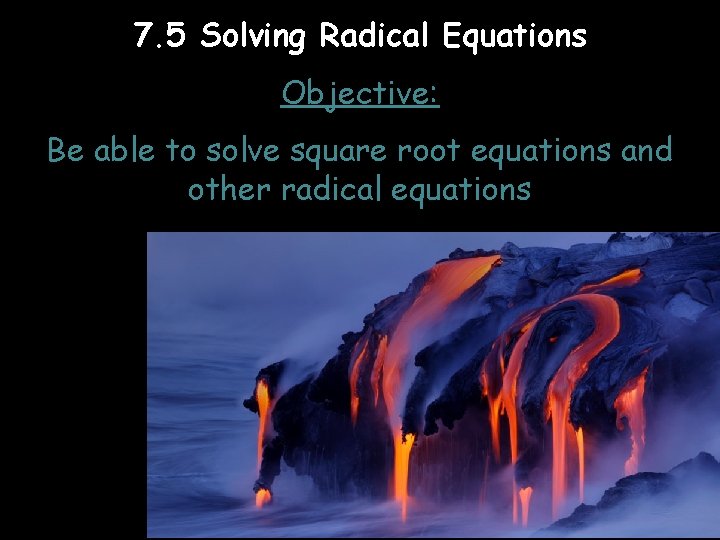 7.5 Solving Radical Equations

Objective:

Be able to solve square root equations and other radical equations